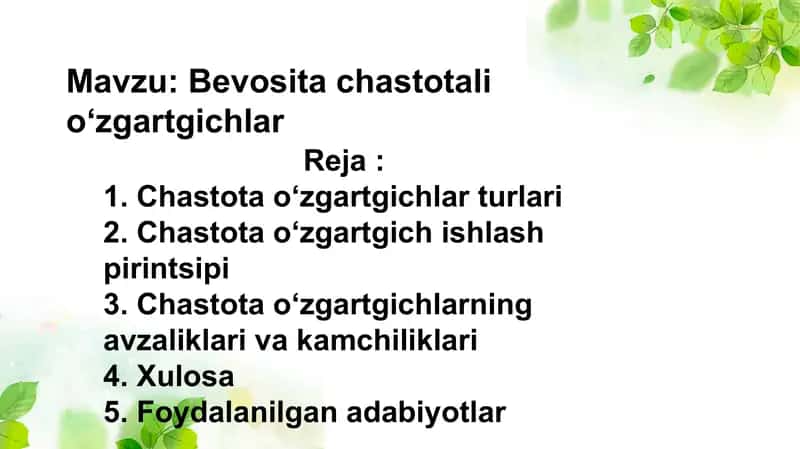 Mavzu: Bevosita chastotali o‘zgartgichlar

Reja :

1. Chastota o‘zgartgichlar turlari
2. Chastota o‘zgartgich ishlash pirintsipi
3. Chastota o‘zgartgichlarning avzaliklari va kamchiliklari
4. Xulosa
5. Foydalanilgan adabiyotlar